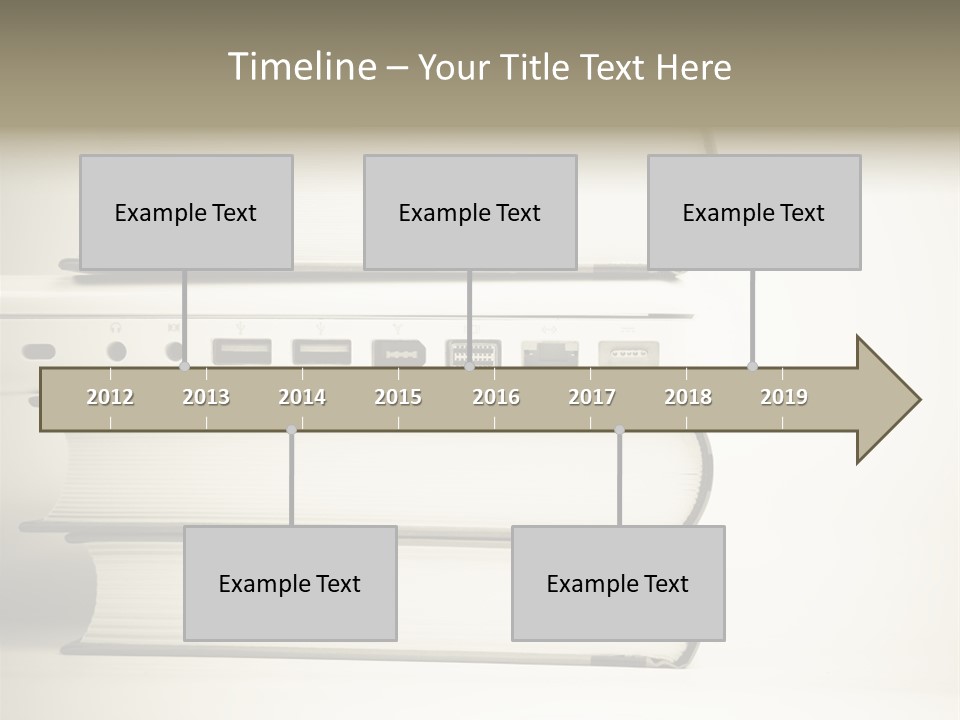 Timeline – Your Title Text Here

Example Text

Example Text

Example Text

2012 2013 2014 2015 2016 2017 2018 2019

Example Text

Example Text